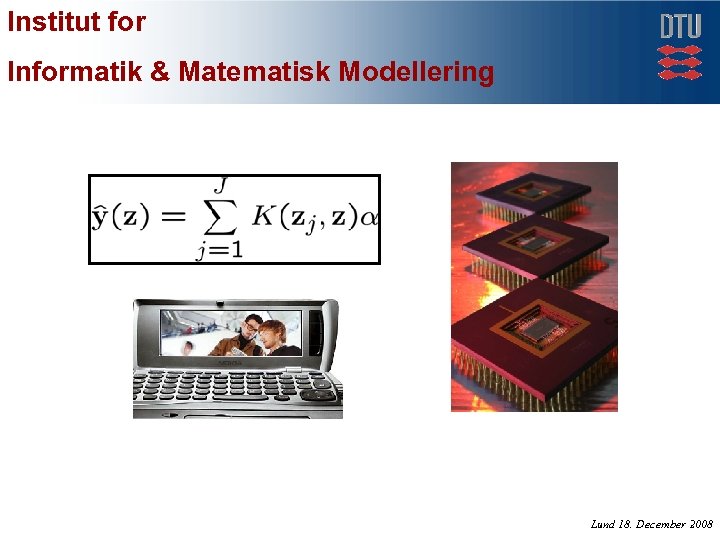 Institut for
Informatik & Matematisk Modellering

DTU

$\hat{\mathbf{y}}(\mathbf{z}) = \sum_{j=1}^{J} K(\mathbf{z}_j, \mathbf{z})\alpha$

NOKIA

Lund 18. December 2008